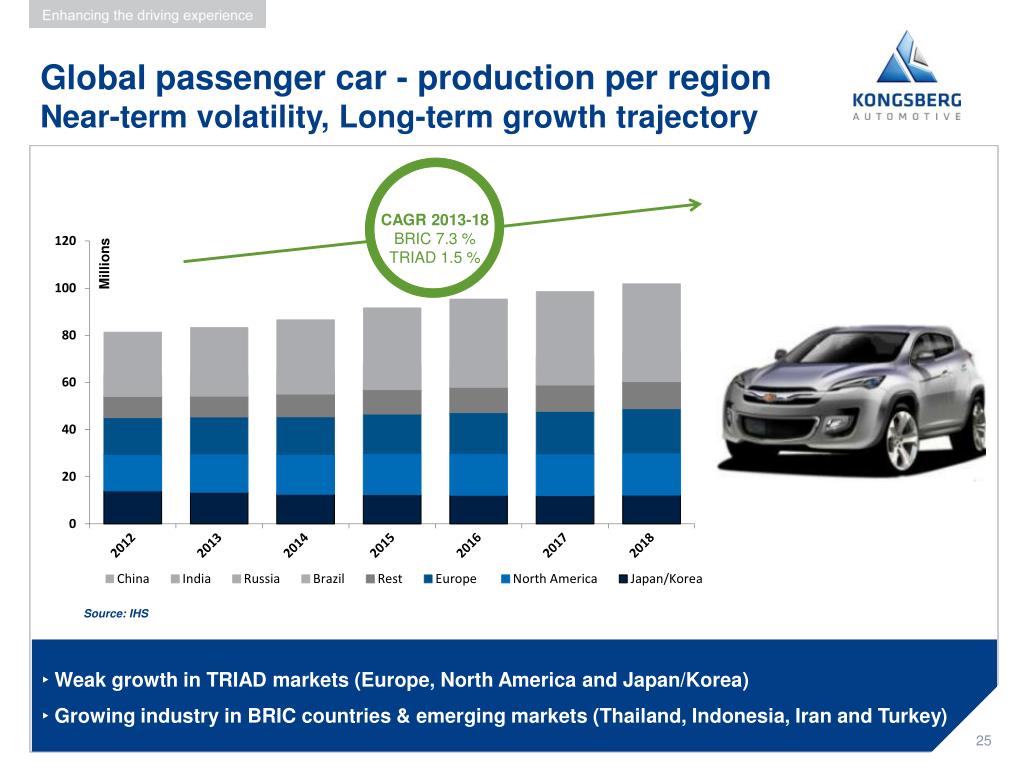 Enhancing the driving experience

Global passenger car - production per region
Near-term volatility, Long-term growth trajectory

KONGSBERG
AUTOMOTIVE

CAGR 2013-18
BRIC 7.3 %
TRIAD 1.5 %

Millions

120
100
80
60
40
20
0

2012
2013
2014
2015
2016
2017
2018

China India Russia Brazil Rest Europe North America Japan/Korea

Source: IHS

‣ Weak growth in TRIAD markets (Europe, North America and Japan/Korea)

‣ Growing industry in BRIC countries & emerging markets (Thailand, Indonesia, Iran and Turkey)

25